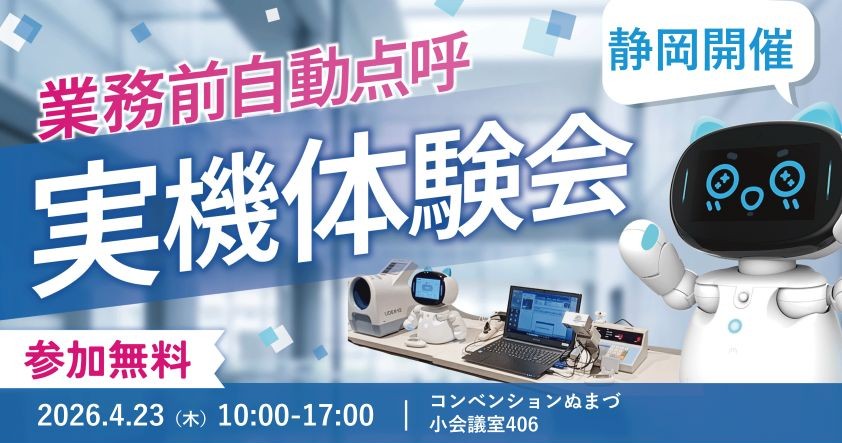 静岡開催

業務前自動点呼

実機体験会

参加無料

2026.4.23（木）10:00-17:00 | コンベンションぬまづ 小会議室406